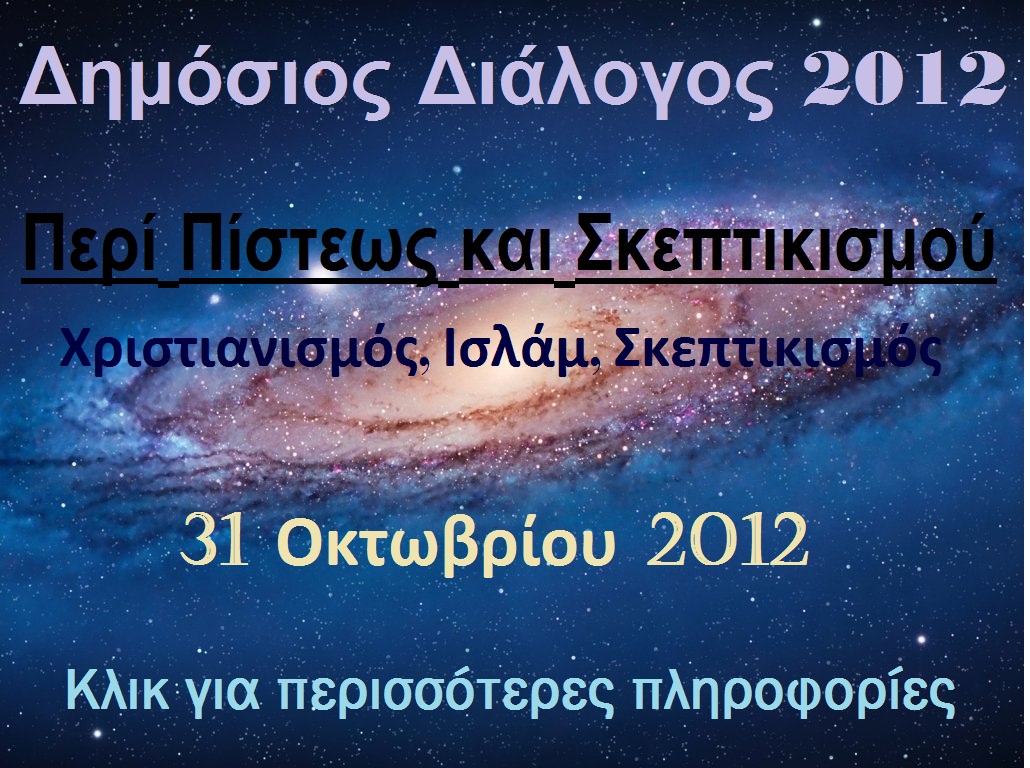 Δημόσιος Διάλογος 2012

Περί Πίστεως και Σκεπτικισμού

Χριστιανισμός, Ισλάμ, Σκεπτικισμός

31 Οκτωβρίου 2012

Κλικ για περισσότερες πληροφορίες